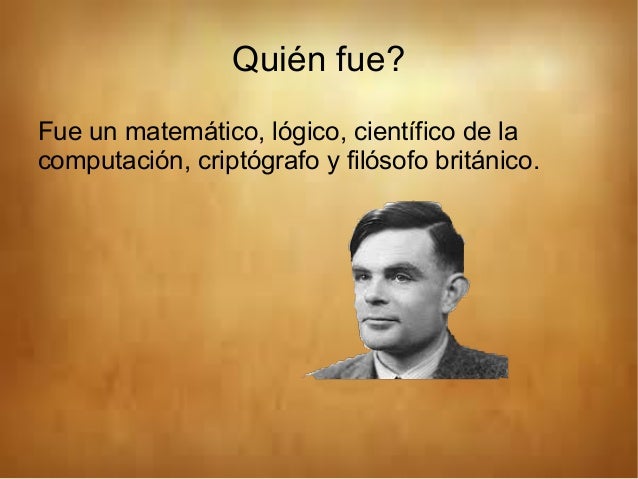 Quién fue?

Fue un matemático, lógico, científico de la computación, criptógrafo y filósofo británico.